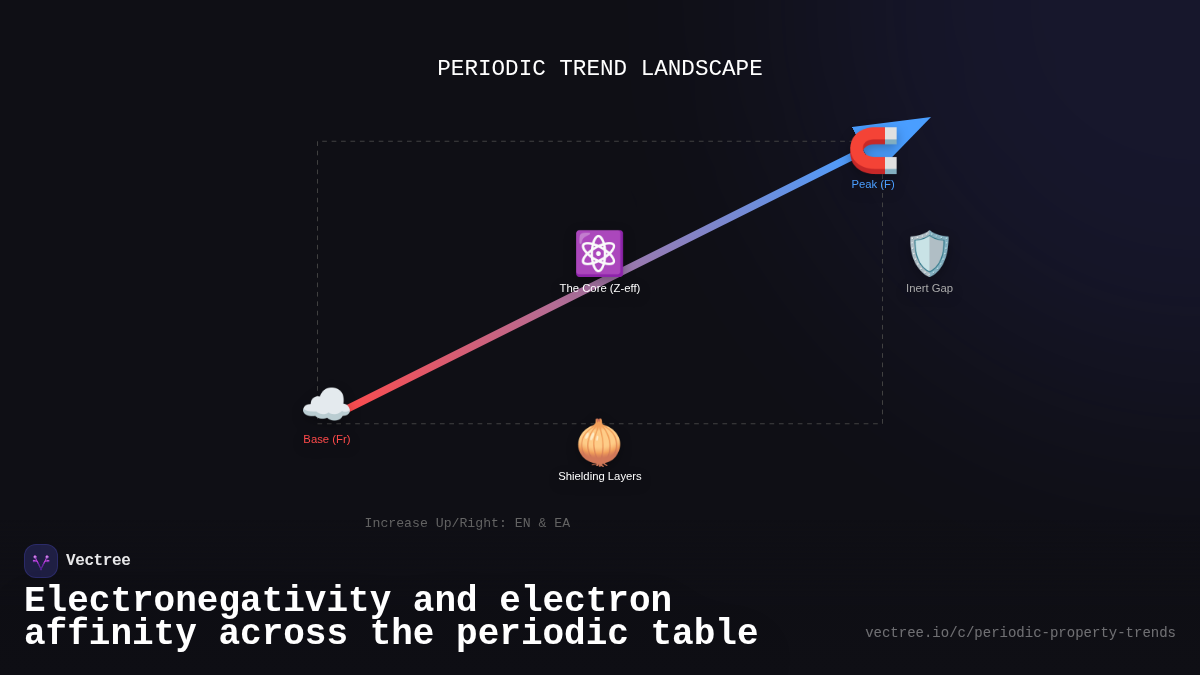 PERIODIC TREND LANDSCAPE

Peak (F)

The Core (Z-eff)

Inert Gap

Base (Fr)

Shielding Layers

Increase Up/Right: EN & EA

Vectree

Electronegativity and electron affinity across the periodic table

vectree.io/c/periodic-property-trends